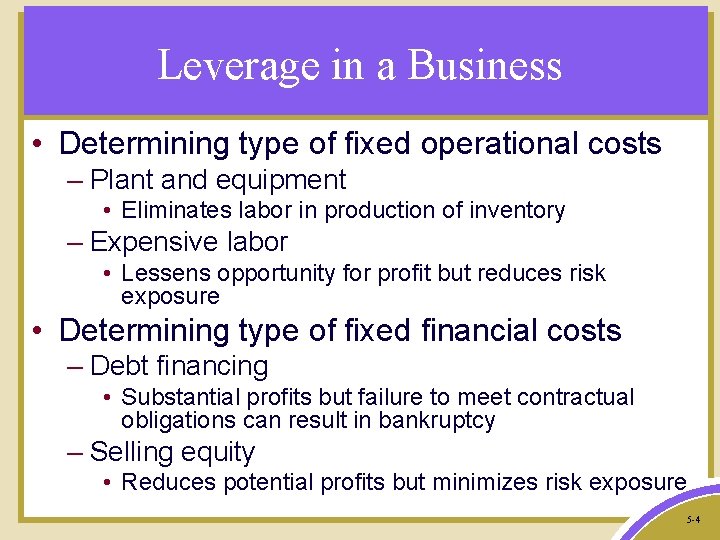 Leverage in a Business

• Determining type of fixed operational costs
– Plant and equipment
• Eliminates labor in production of inventory
– Expensive labor
• Lessens opportunity for profit but reduces risk exposure

• Determining type of fixed financial costs
– Debt financing
• Substantial profits but failure to meet contractual obligations can result in bankruptcy
– Selling equity
• Reduces potential profits but minimizes risk exposure

5-4